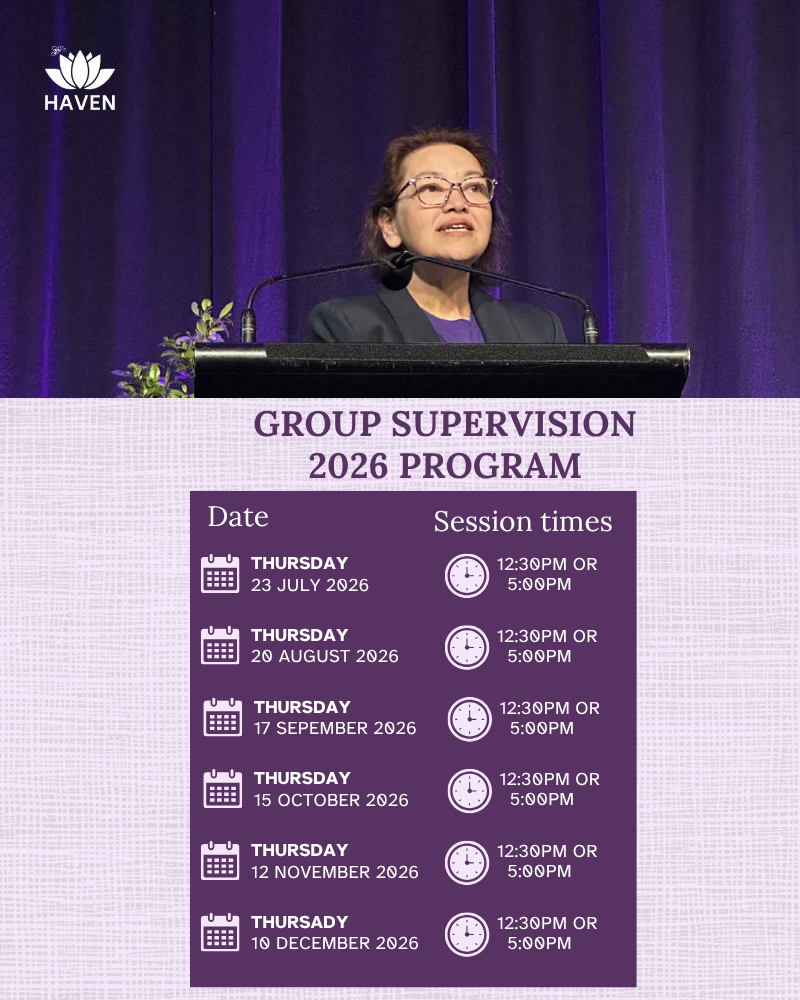 HAVEN

GROUP SUPERVISION 2026 PROGRAM

| Date | Session times |
|---|---|
| THURSDAY 23 JULY 2026 | 12:30PM OR 5:00PM |
| THURSDAY 20 AUGUST 2026 | 12:30PM OR 5:00PM |
| THURSDAY 17 SEPEMBER 2026 | 12:30PM OR 5:00PM |
| THURSDAY 15 OCTOBER 2026 | 12:30PM OR 5:00PM |
| THURSDAY 12 NOVEMBER 2026 | 12:30PM OR 5:00PM |
| THURSADY 10 DECEMBER 2026 | 12:30PM OR 5:00PM |